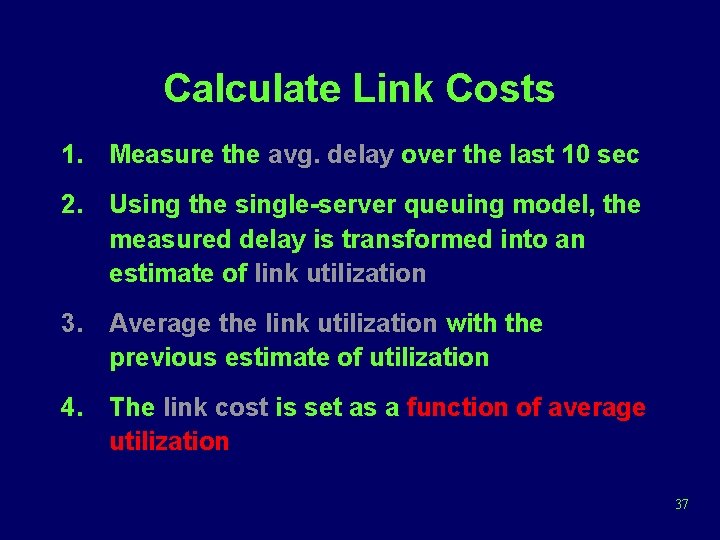 Calculate Link Costs

1. Measure the avg. delay over the last 10 sec

2. Using the single-server queuing model, the measured delay is transformed into an estimate of link utilization

3. Average the link utilization with the previous estimate of utilization

4. The link cost is set as a function of average utilization

37